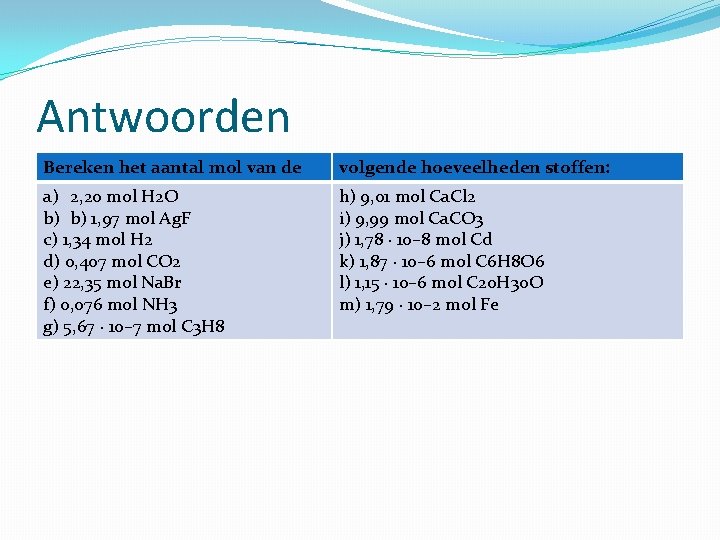 Antwoorden

| Bereken het aantal mol van de | volgende hoeveelheden stoffen: |
|---|---|
| a) 2,20 mol H2O<br>b) b) 1,97 mol AgF<br>c) 1,34 mol H2<br>d) 0,407 mol CO2<br>e) 22,35 mol NaBr<br>f) 0,076 mol NH3<br>g) 5,67 · 10−7 mol C3H8 | h) 9,01 mol CaCl2<br>i) 9,99 mol CaCO3<br>j) 1,78 · 10−8 mol Cd<br>k) 1,87 · 10−6 mol C6H8O6<br>l) 1,15 · 10−6 mol C20H30O<br>m) 1,79 · 10−2 mol Fe |